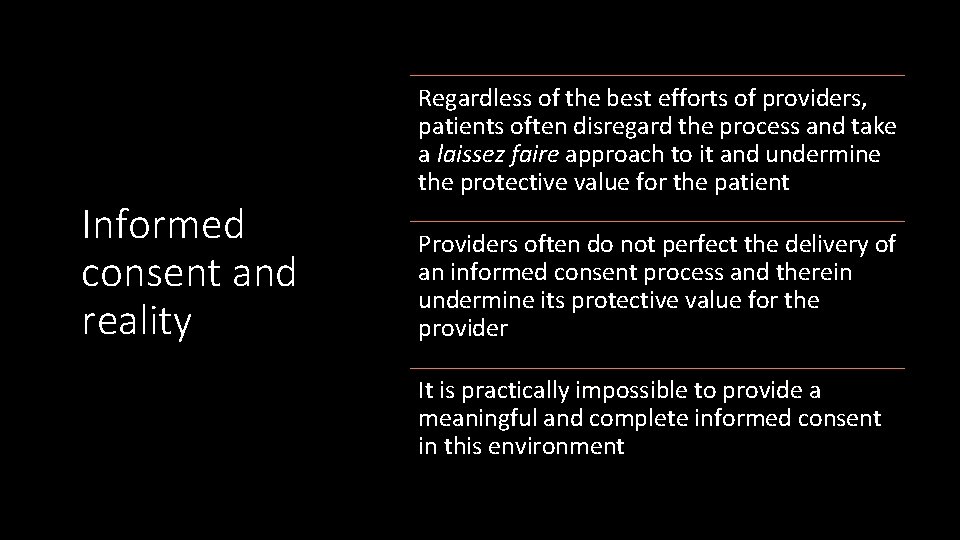 Informed consent and reality

Regardless of the best efforts of providers, patients often disregard the process and take a laissez faire approach to it and undermine the protective value for the patient

Providers often do not perfect the delivery of an informed consent process and therein undermine its protective value for the provider

It is practically impossible to provide a meaningful and complete informed consent in this environment